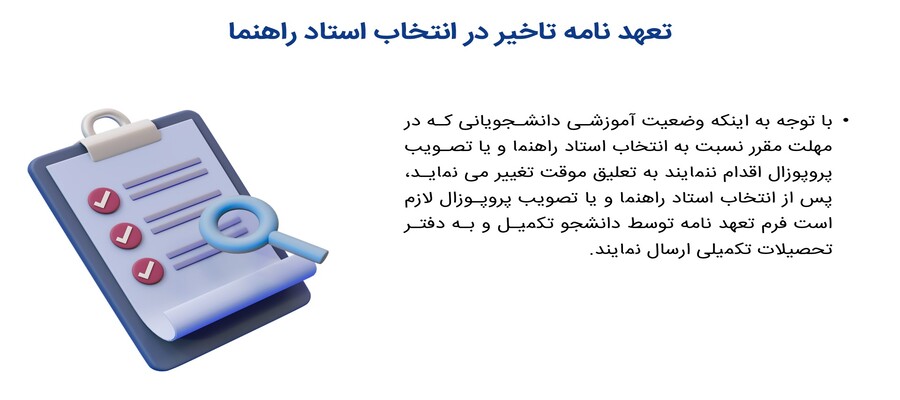 تعهد نامه تاخیر در انتخاب استاد راهنما

• با توجه به اینکه وضعیت آموزشی دانشجویانی که در مهلت مقرر نسبت به انتخاب استاد راهنما و یا تصویب پروپوزال اقدام ننمایند به تعلیق موقت تغییر می نماید، پس از انتخاب استاد راهنما و یا تصویب پروپوزال لازم است فرم تعهد نامه توسط دانشجو تکمیل و به دفتر تحصیلات تکمیلی ارسال نمایند.